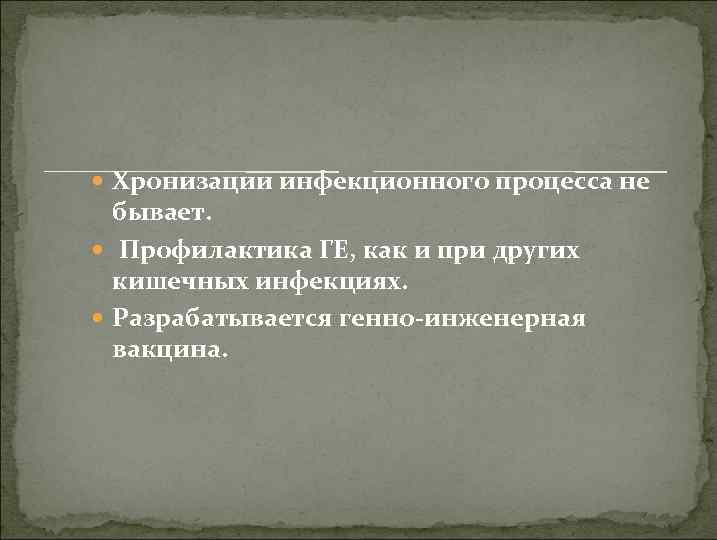 Хронизации инфекционного процесса не бывает.

Профилактика ГЕ, как и при других кишечных инфекциях.

Разрабатывается генно-инженерная вакцина.